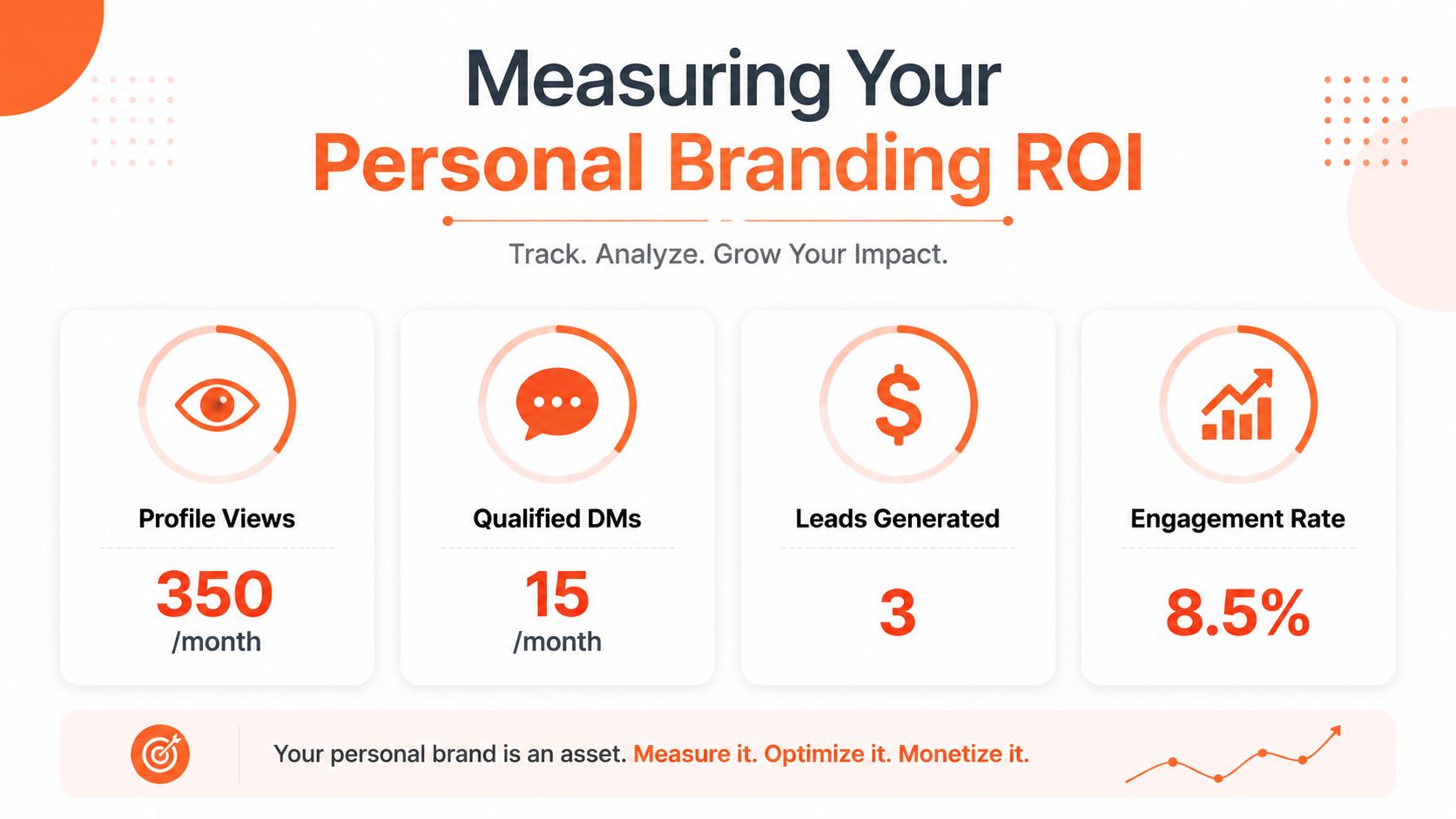 Measuring Your
Personal Branding ROI

Track. Analyze. Grow Your Impact.

Profile Views
350
/month

Qualified DMs
15
/month

Leads Generated
3

Engagement Rate
8.5%

Your personal brand is an asset. Measure it. Optimize it. Monetize it.